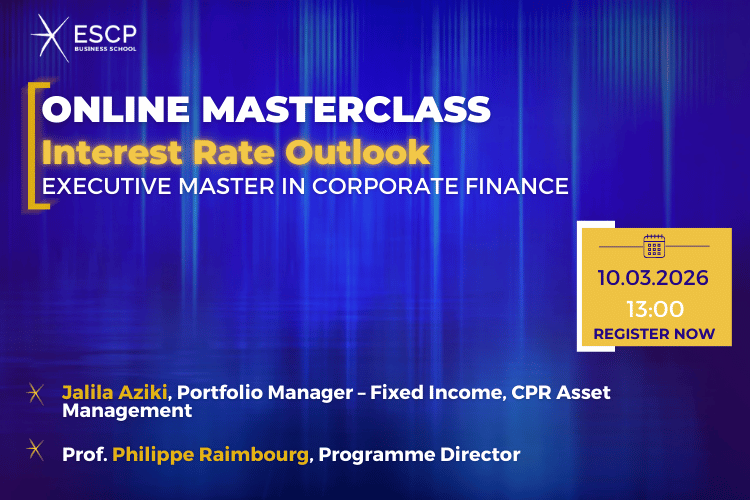 ESCP
BUSINESS SCHOOL

ONLINE MASTERCLASS
Interest Rate Outlook
EXECUTIVE MASTER IN CORPORATE FINANCE

10.03.2026
13:00
REGISTER NOW

Jalila Aziki, Portfolio Manager – Fixed Income, CPR Asset Management

Prof. Philippe Raimbourg, Programme Director